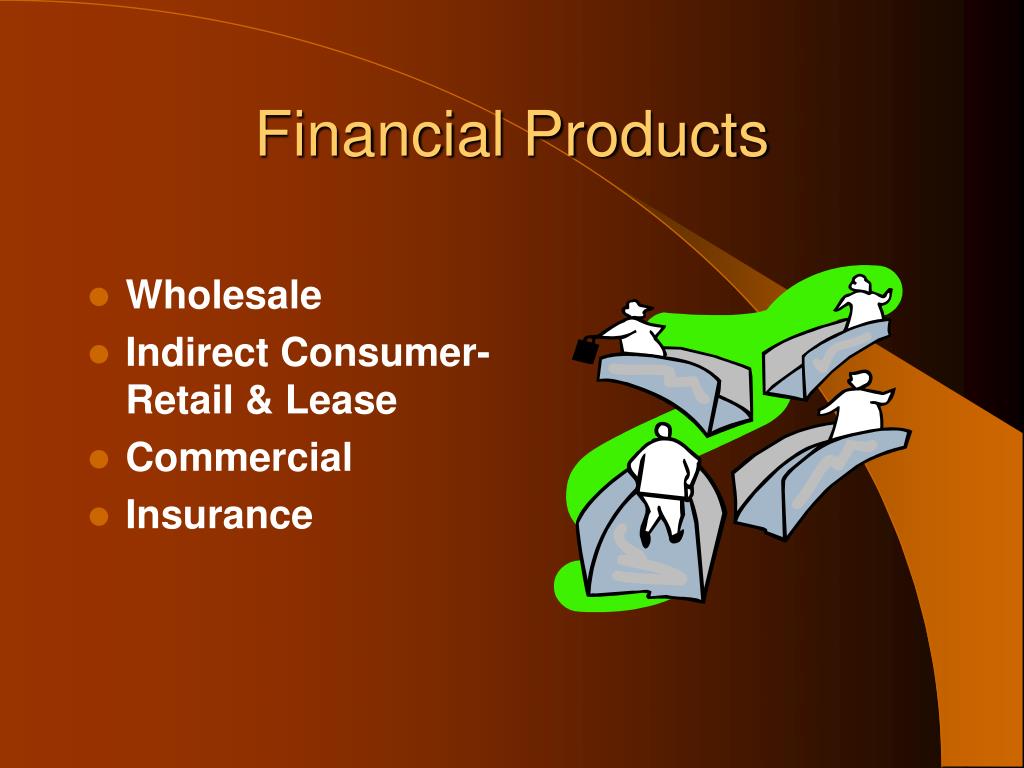 Financial Products

- Wholesale
- Indirect Consumer-Retail & Lease
- Commercial
- Insurance